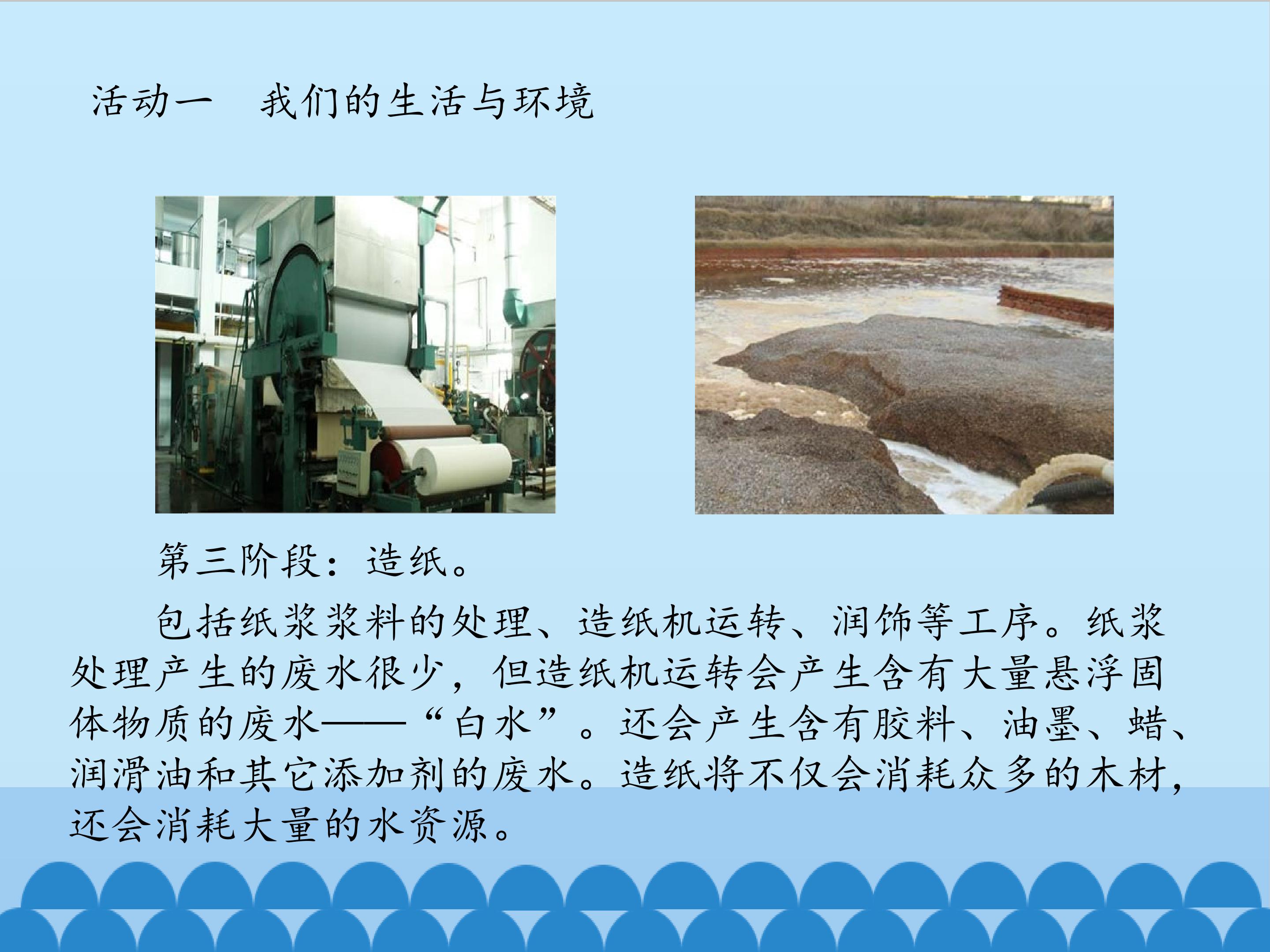 活动一　我们的生活与环境

第三阶段：造纸。

包括纸浆浆料的处理、造纸机运转、润饰等工序。纸浆处理产生的废水很少，但造纸机运转会产生含有大量悬浮固体物质的废水——“白水”。还会产生含有胶料、油墨、蜡、润滑油和其它添加剂的废水。造纸将不仅会消耗众多的木材，还会消耗大量的水资源。